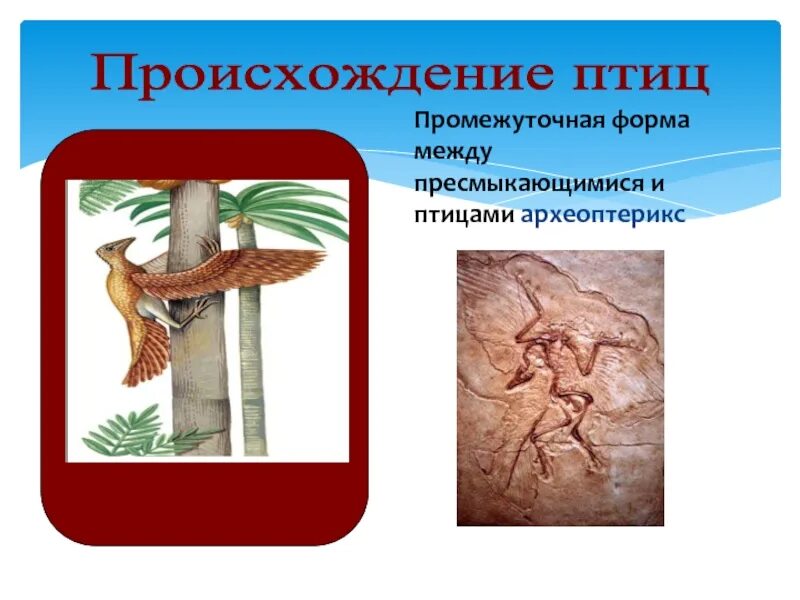 Происхождение птиц

Промежуточная форма между пресмыкающимися и птицами археоптерикс